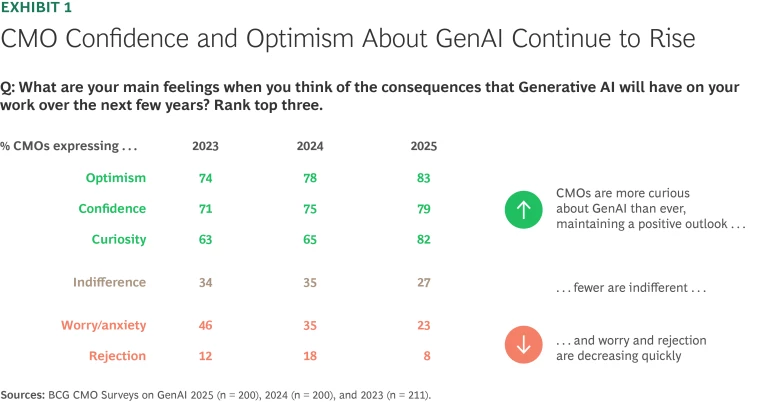 EXHIBIT 1

CMO Confidence and Optimism About GenAI Continue to Rise

Q: What are your main feelings when you think of the consequences that Generative AI will have on your work over the next few years? Rank top three.

| % CMOs expressing . . . | 2023 | 2024 | 2025 |
|---|---|---|---|
| Optimism | 74 | 78 | 83 |
| Confidence | 71 | 75 | 79 |
| Curiosity | 63 | 65 | 82 |
| Indifference | 34 | 35 | 27 |
| Worry/anxiety | 46 | 35 | 23 |
| Rejection | 12 | 18 | 8 |

CMOs are more curious about GenAI than ever, maintaining a positive outlook . . .

. . . fewer are indifferent . . .

. . . and worry and rejection are decreasing quickly

Sources: BCG CMO Surveys on GenAI 2025 (n = 200), 2024 (n = 200), and 2023 (n = 211).